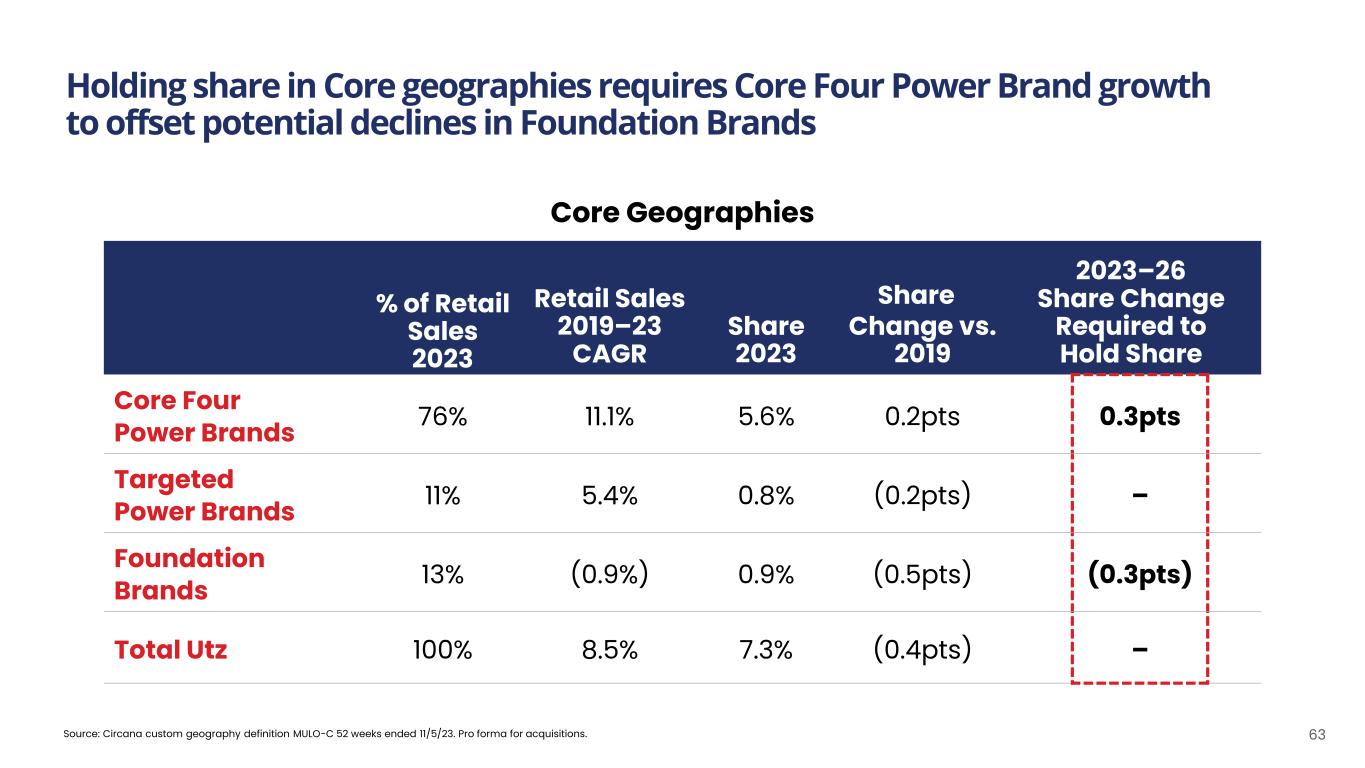 Holding share in Core geographies requires Core Four Power Brand growth to offset potential declines in Foundation Brands

Core Geographies

| | % of Retail Sales 2023 | Retail Sales 2019–23 CAGR | Share 2023 | Share Change vs. 2019 | 2023–26 Share Change Required to Hold Share |
|---|---|---|---|---|---|
| Core Four Power Brands | 76% | 11.1% | 5.6% | 0.2pts | 0.3pts |
| Targeted Power Brands | 11% | 5.4% | 0.8% | (0.2pts) | – |
| Foundation Brands | 13% | (0.9%) | 0.9% | (0.5pts) | (0.3pts) |
| Total Utz | 100% | 8.5% | 7.3% | (0.4pts) | – |

Source: Circana custom geography definition MULO-C 52 weeks ended 11/5/23. Pro forma for acquisitions.

63